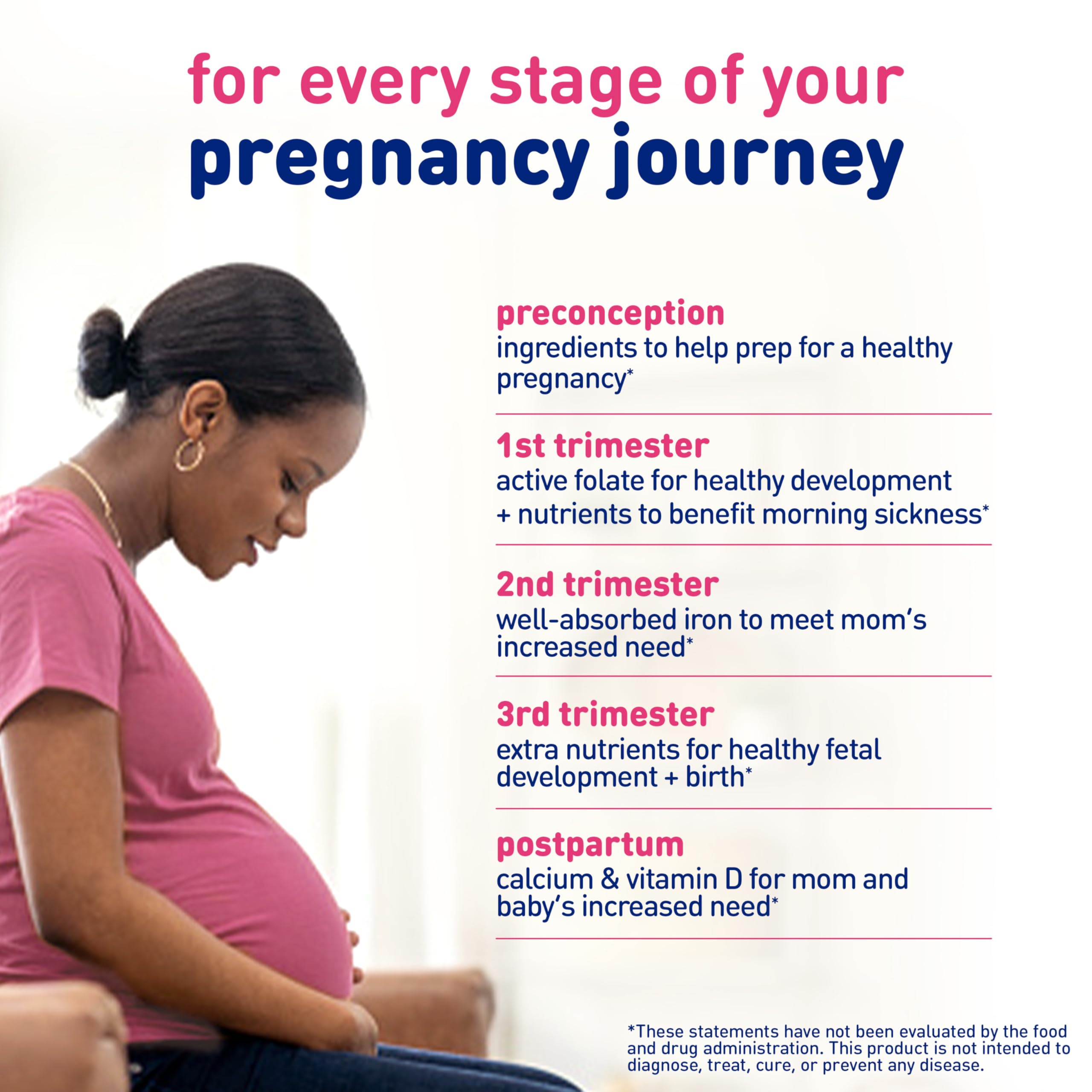 for every stage of your
pregnancy journey

preconception
ingredients to help prep for a healthy pregnancy*

1st trimester
active folate for healthy development + nutrients to benefit morning sickness*

2nd trimester
well-absorbed iron to meet mom's increased need*

3rd trimester
extra nutrients for healthy fetal development + birth*

postpartum
calcium & vitamin D for mom and baby's increased need*

*These statements have not been evaluated by the food and drug administration. This product is not intended to diagnose, treat, cure, or prevent any disease.